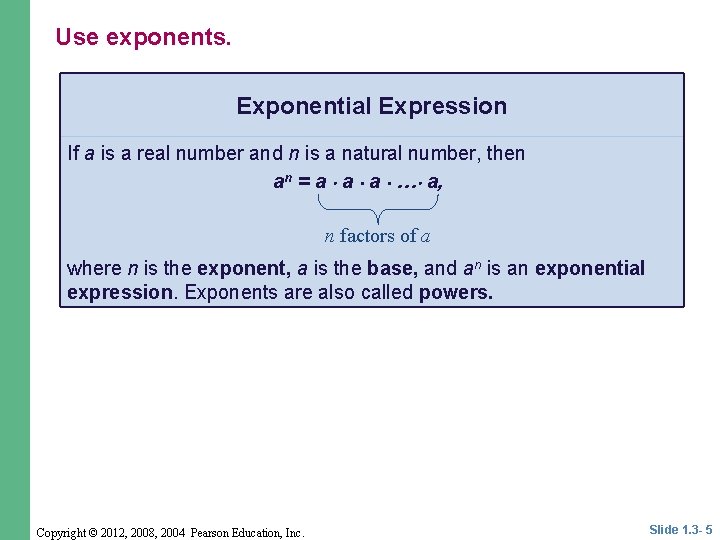 Use exponents.

Exponential Expression

If $a$ is a real number and $n$ is a natural number, then

$a^n = a \cdot a \cdot a \cdot \ldots \cdot a,$

$n$ factors of $a$

where $n$ is the **exponent,** $a$ is the **base,** and $a^n$ is an **exponential expression**. Exponents are also called **powers.**

Copyright © 2012, 2008, 2004 Pearson Education, Inc.

Slide 1.3- 5